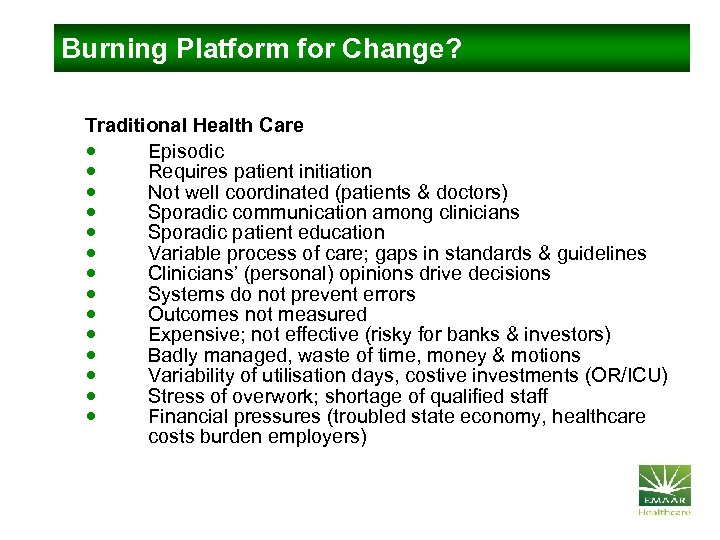 Burning Platform for Change?

Traditional Health Care

- Episodic
- Requires patient initiation
- Not well coordinated (patients & doctors)
- Sporadic communication among clinicians
- Sporadic patient education
- Variable process of care; gaps in standards & guidelines
- Clinicians' (personal) opinions drive decisions
- Systems do not prevent errors
- Outcomes not measured
- Expensive; not effective (risky for banks & investors)
- Badly managed, waste of time, money & motions
- Variability of utilisation days, costive investments (OR/ICU)
- Stress of overwork; shortage of qualified staff
- Financial pressures (troubled state economy, healthcare costs burden employers)

EMAAR
Healthcare